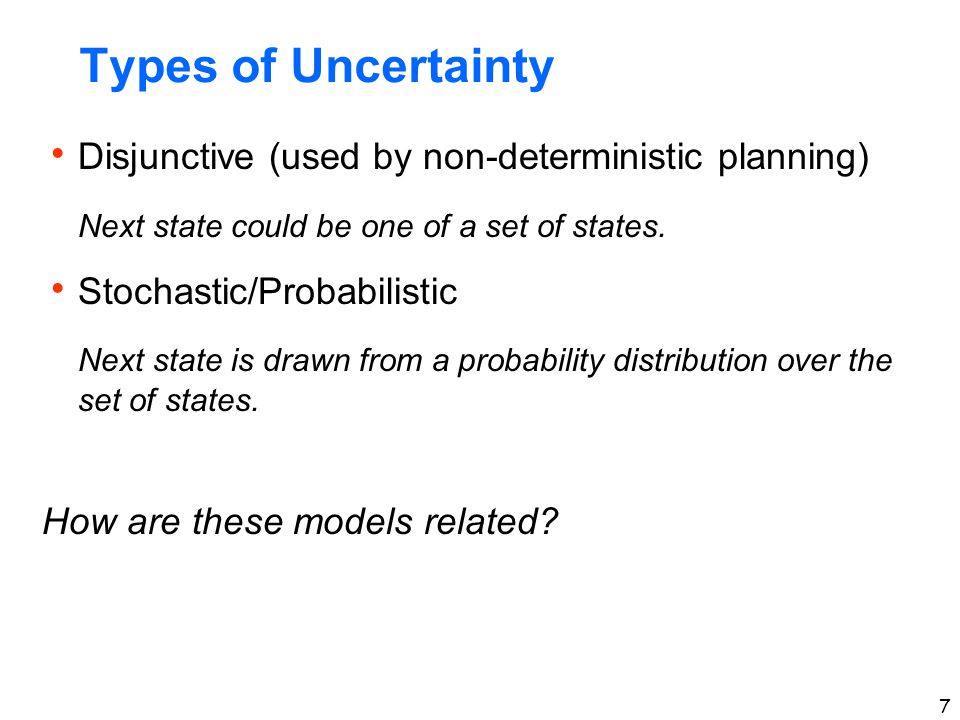 Types of Uncertainty

• Disjunctive (used by non-deterministic planning)

Next state could be one of a set of states.

• Stochastic/Probabilistic

Next state is drawn from a probability distribution over the set of states.

How are these models related?

7